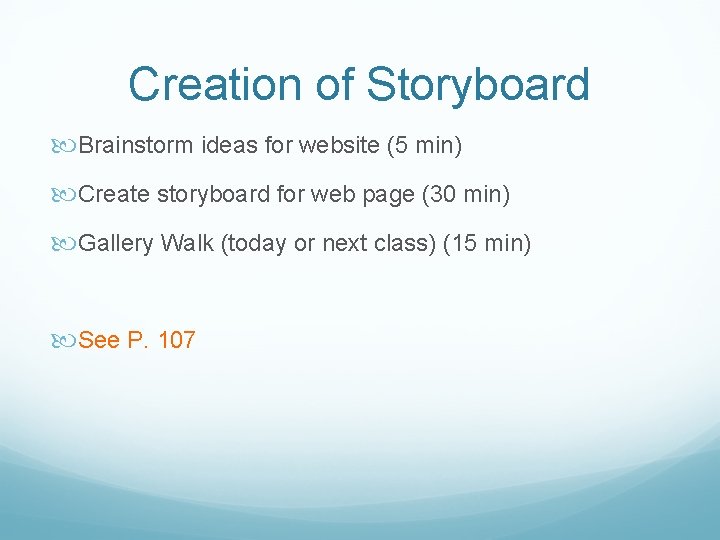 Creation of Storyboard

Brainstorm ideas for website (5 min)

Create storyboard for web page (30 min)

Gallery Walk (today or next class) (15 min)

See P. 107